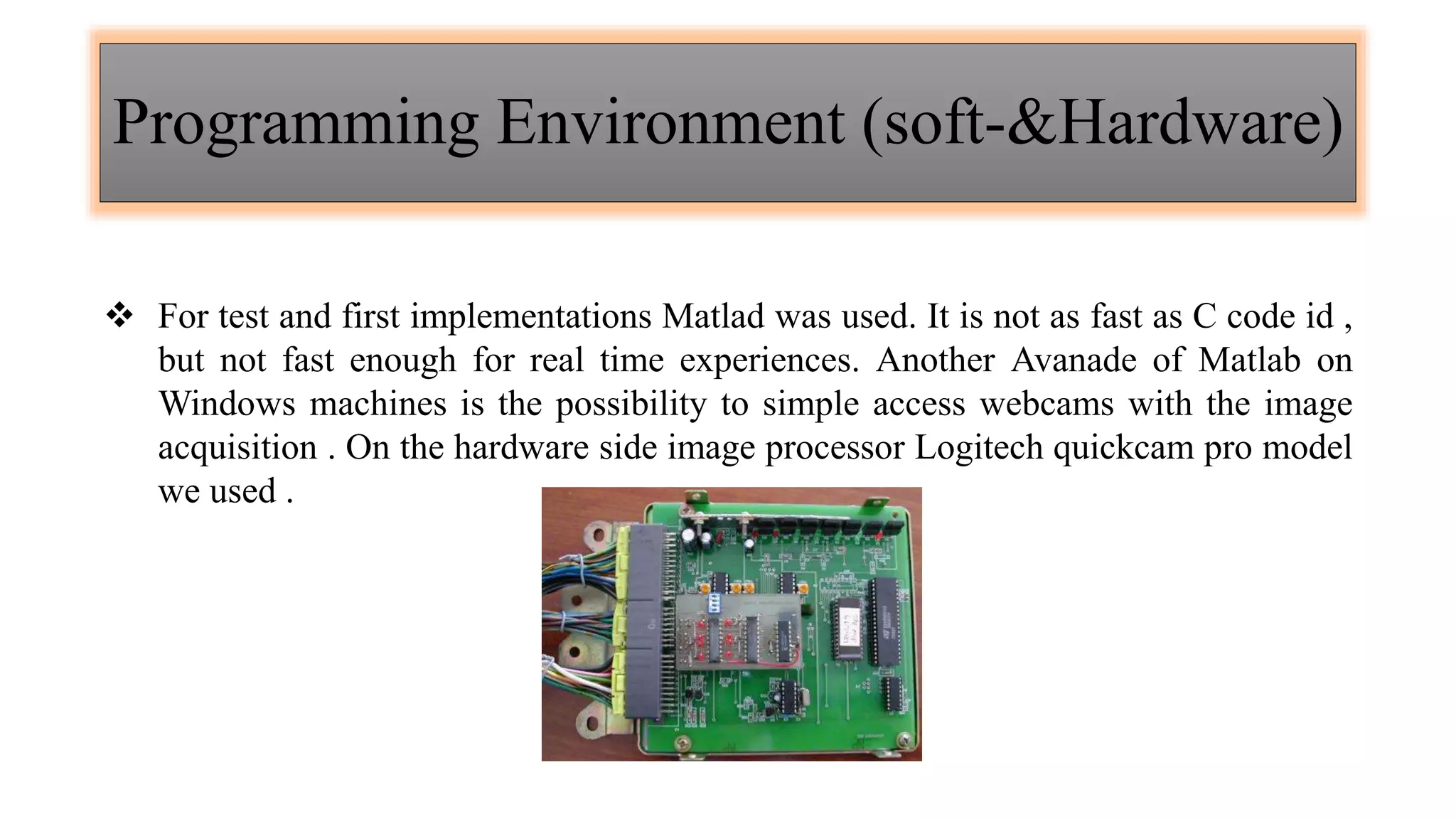 Programming Environment (soft-&Hardware)

❖ For test and first implementations Matlad was used. It is not as fast as C code id , but not fast enough for real time experiences. Another Avanade of Matlab on Windows machines is the possibility to simple access webcams with the image acquisition . On the hardware side image processor Logitech quickcam pro model we used .